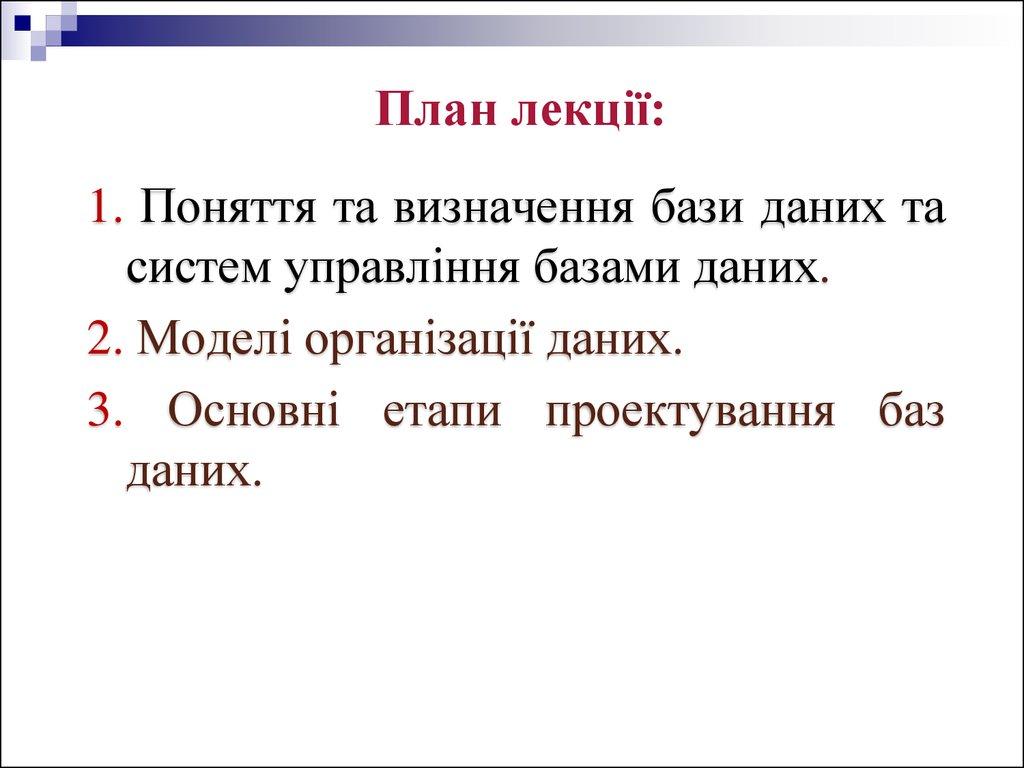 План лекції:

1. Поняття та визначення бази даних та систем управління базами даних.

2. Моделі організації даних.

3. Основні етапи проектування баз даних.